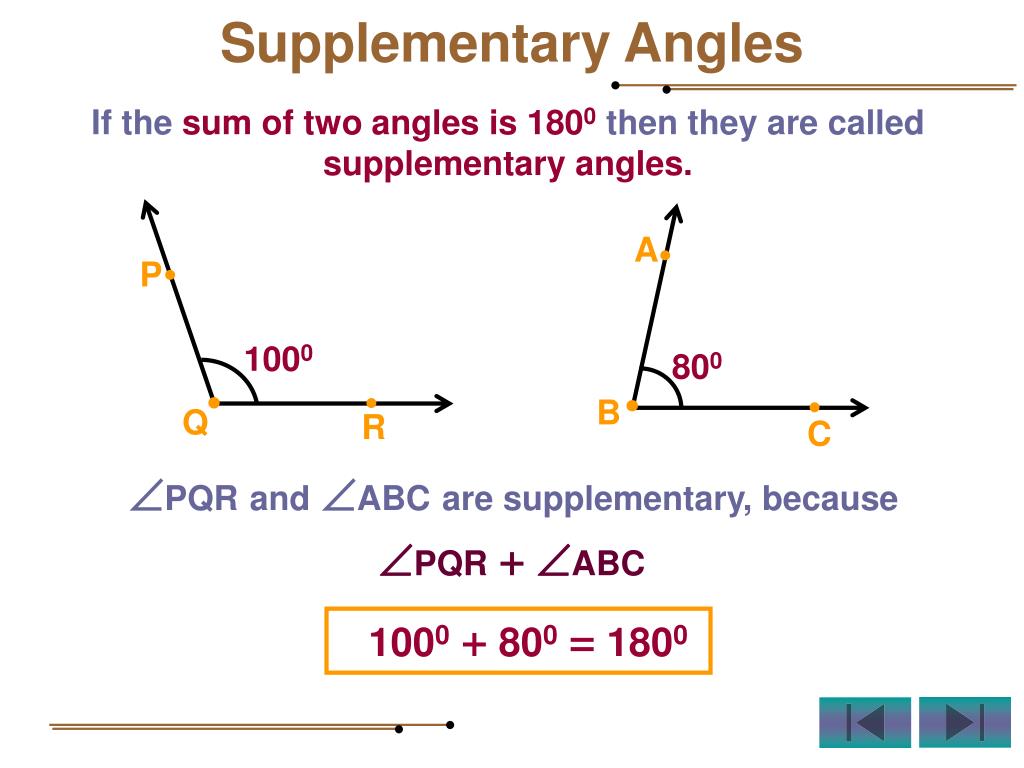 Supplementary Angles

If the sum of two angles is $180^0$ then they are called supplementary angles.

P

$100^0$

Q

R

A

$80^0$

B

C

$\angle$PQR and $\angle$ABC are supplementary, because

$\angle$PQR + $\angle$ABC

$100^0 + 80^0 = 180^0$